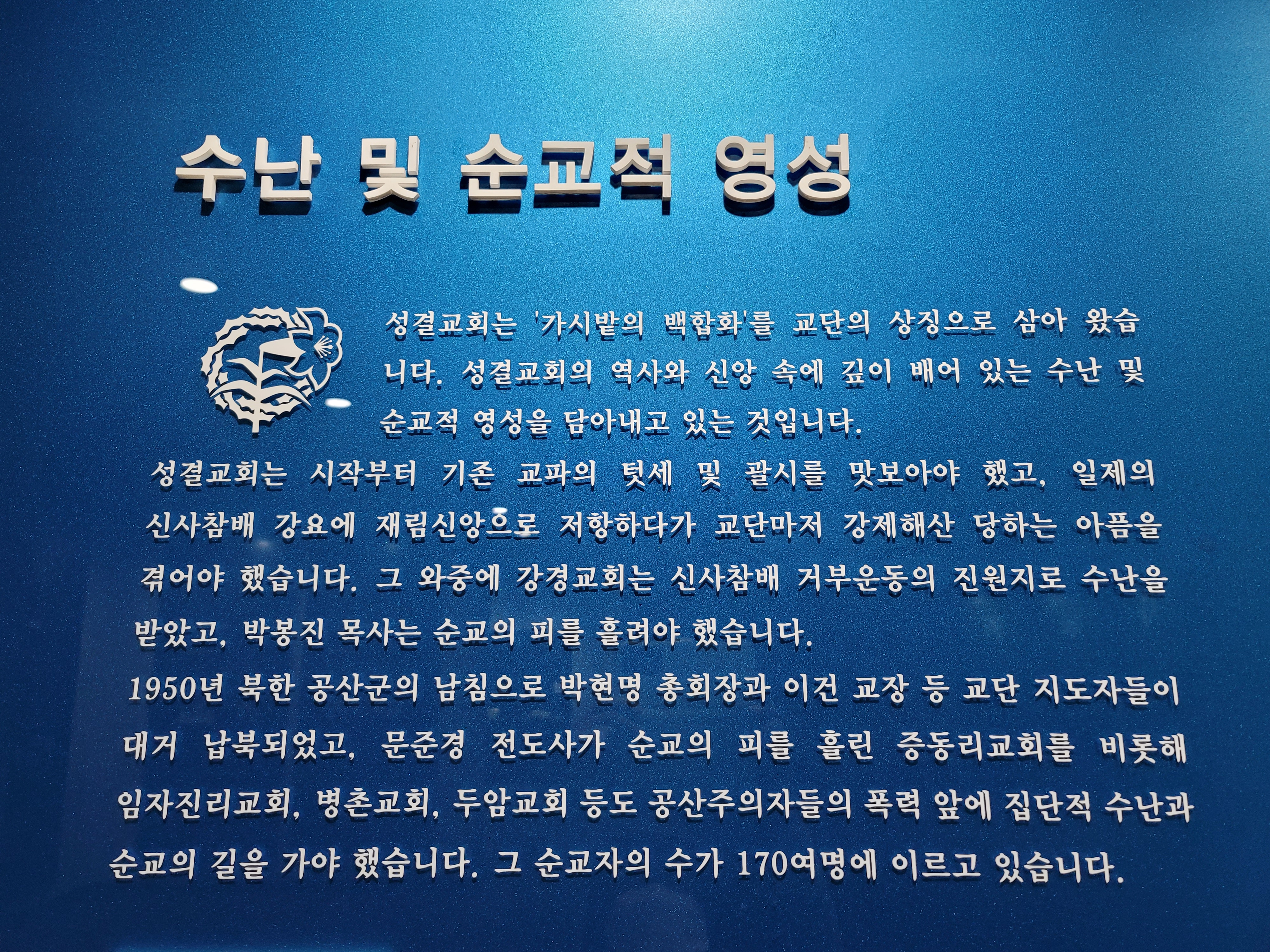 수난 및 순교적 영성

성결교회는 '가시밭의 백합화'를 교단의 상징으로 삼아 왔습니다. 성결교회의 역사와 신앙 속에 깊이 배어 있는 수난 및 순교적 영성을 담아내고 있는 것입니다.

성결교회는 시작부터 기존 교파의 텃세 및 괄시를 맛보아야 했고, 일제의 신사참배 강요에 재림신앙으로 저항하다가 교단마저 강제해산 당하는 아픔을 겪어야 했습니다. 그 와중에 강경교회는 신사참배 거부운동의 진원지로 수난을 받았고, 박봉진 목사는 순교의 피를 흘려야 했습니다.

1950년 북한 공산군의 남침으로 박현명 총회장과 이건 교장 등 교단 지도자들이 대거 납북되었고, 문준경 전도사가 순교의 피를 흘린 증동리교회를 비롯해 임자진리교회, 병촌교회, 두암교회 등도 공산주의자들의 폭력 앞에 집단적 수난과 순교의 길을 가야 했습니다. 그 순교자의 수가 170여명에 이르고 있습니다.